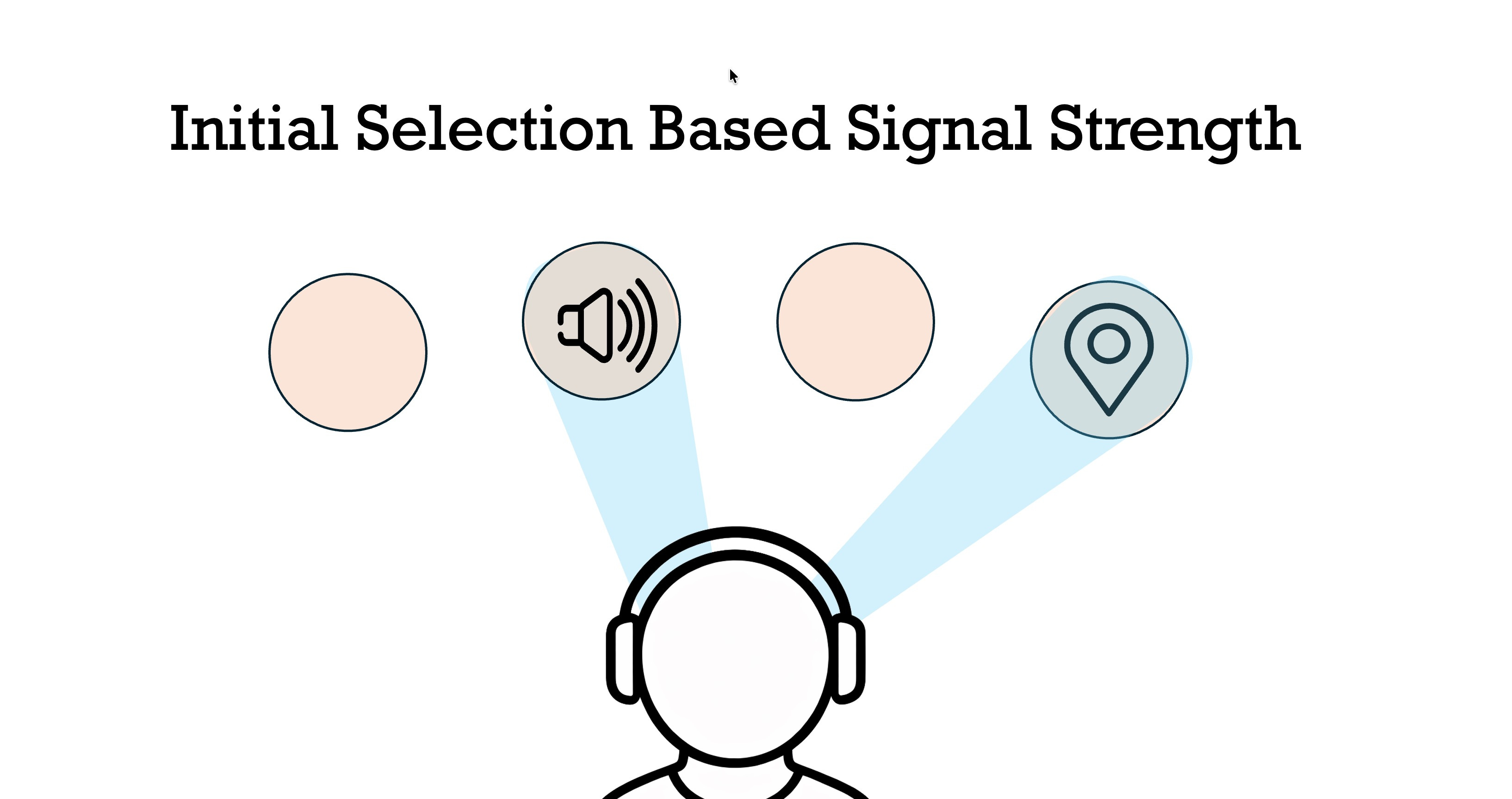 Initial Selection Based Signal Strength